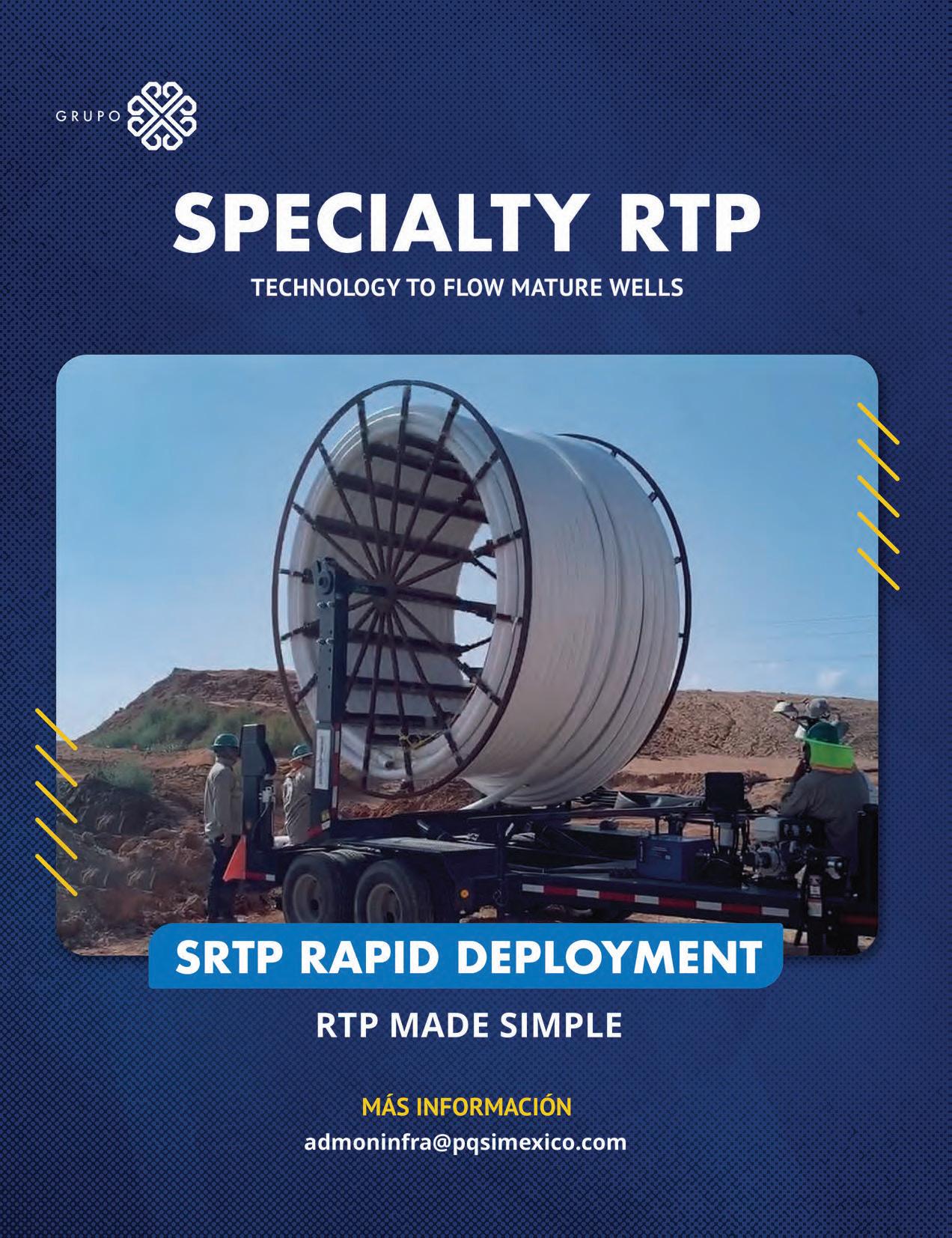 GRUPO

SPECIALTY RTP

TECHNOLOGY TO FLOW MATURE WELLS

SRTP RAPID DEPLOYMENT

RTP MADE SIMPLE

MÁS INFORMACIÓN

admoninfra@pqsimexico.com